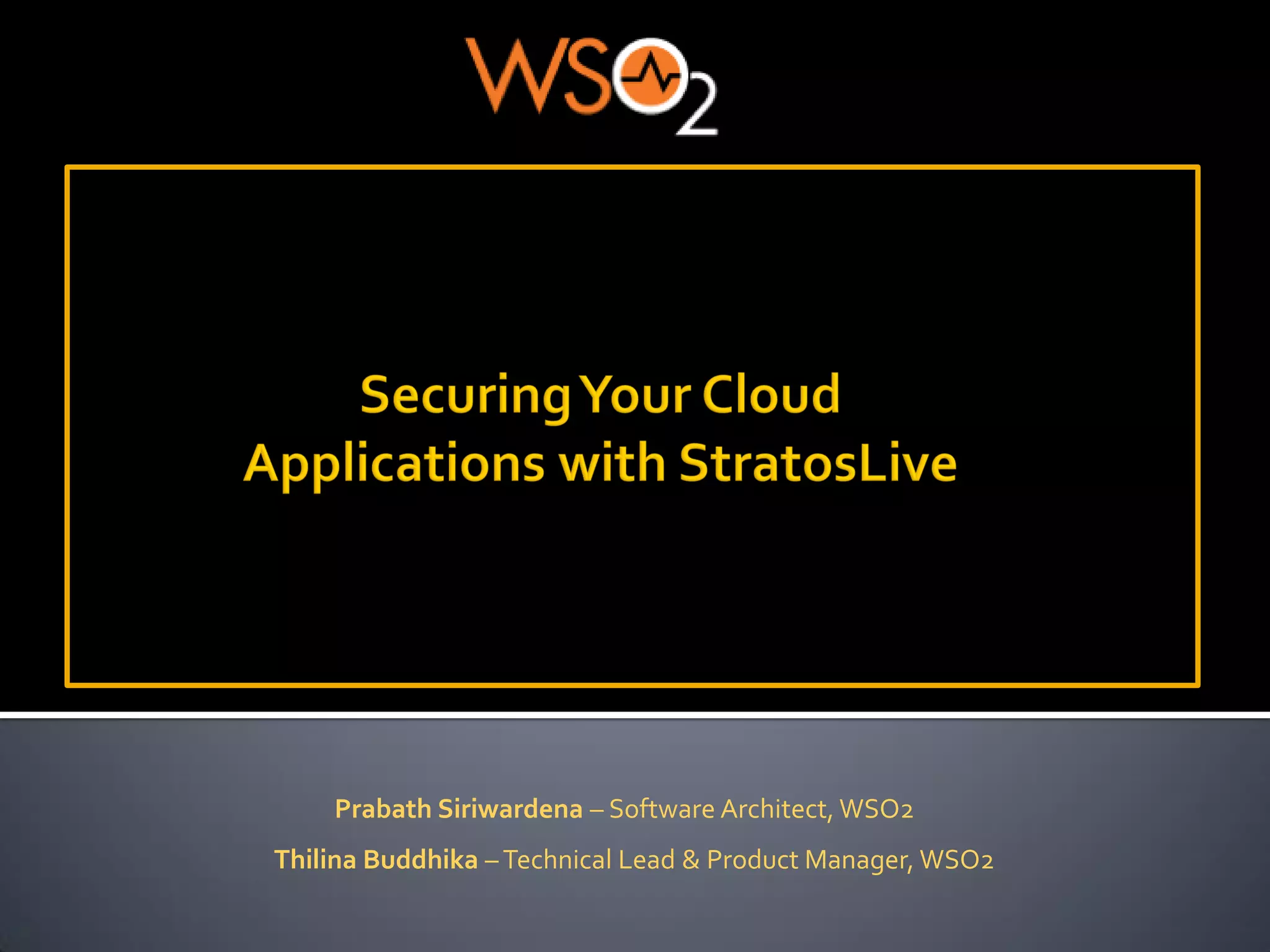 WSO2

Securing Your Cloud Applications with StratosLive

Prabath Siriwardena – Software Architect, WSO2

Thilina Buddhika – Technical Lead & Product Manager, WSO2